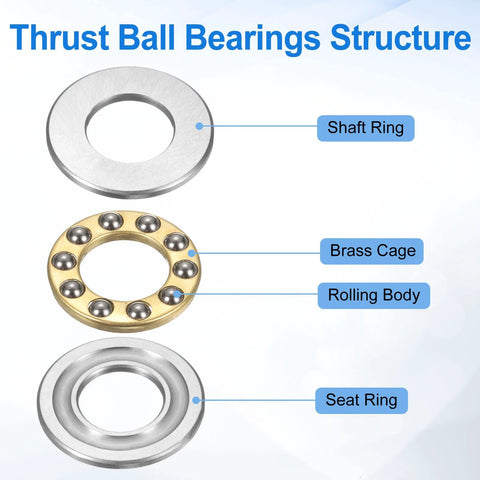 Thrust Ball Bearings Structure

Shaft Ring

Brass Cage

Rolling Body

Seat Ring